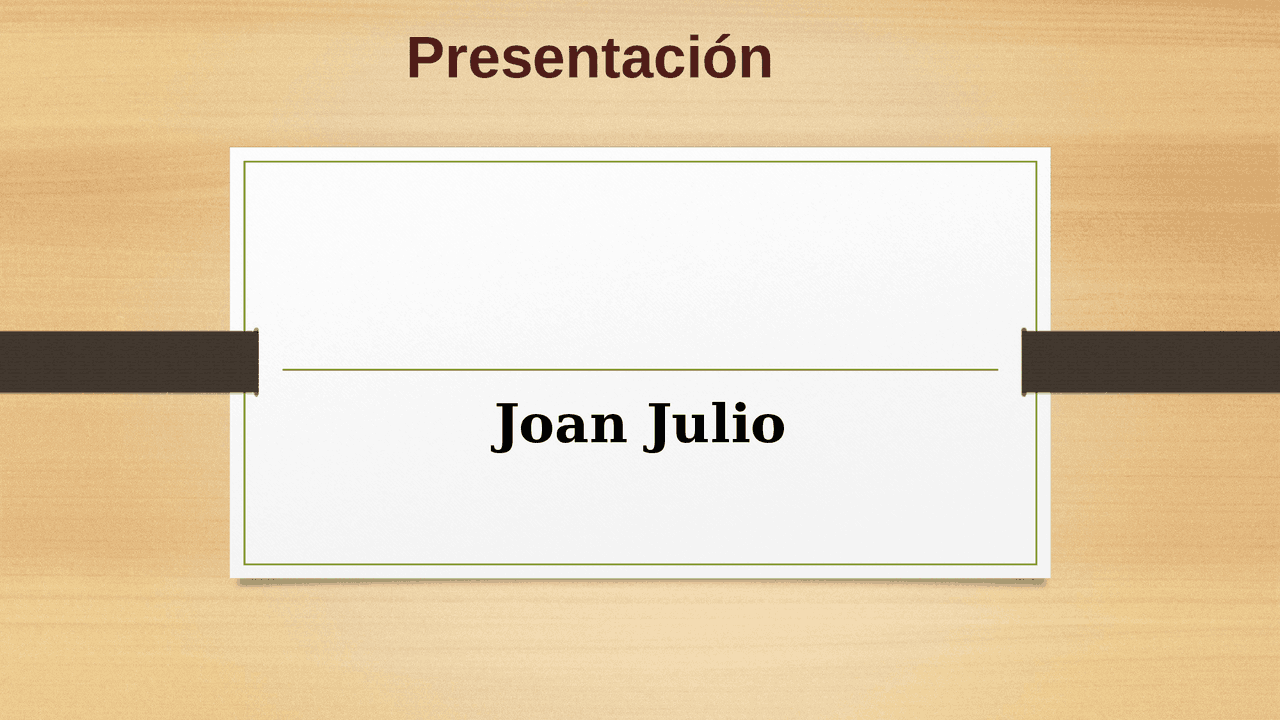 Presentación

Joan Julio